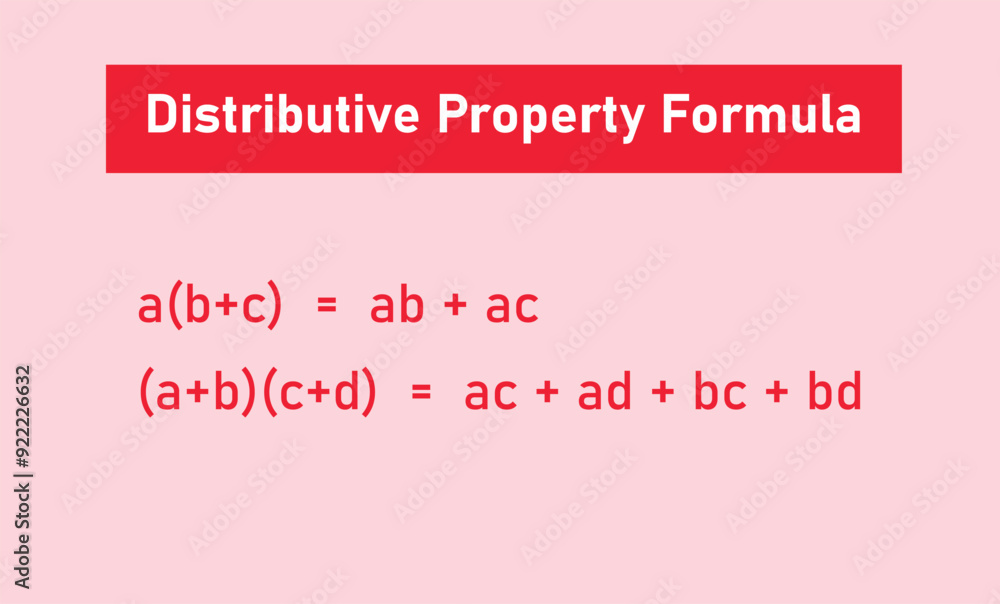 Distributive Property Formula

$a(b+c) = ab + ac$

$(a+b)(c+d) = ac + ad + bc + bd$

Adobe Stock | #922226632